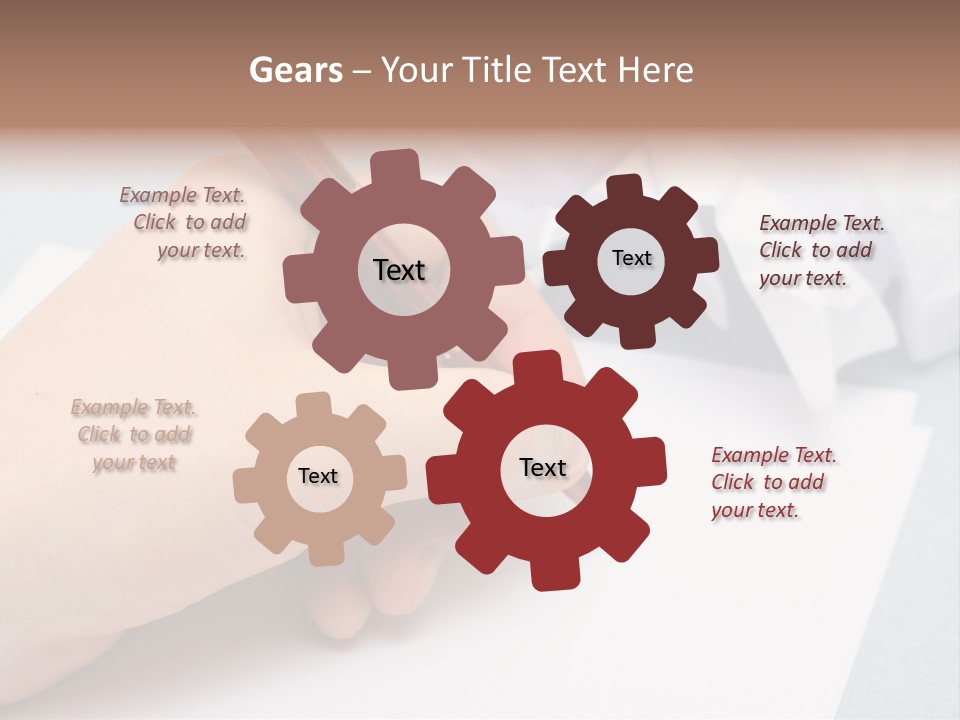 Gears – Your Title Text Here

Example Text. Click to add your text.

Text

Text

Example Text. Click to add your text.

Example Text. Click to add your text

Text

Text

Example Text. Click to add your text.